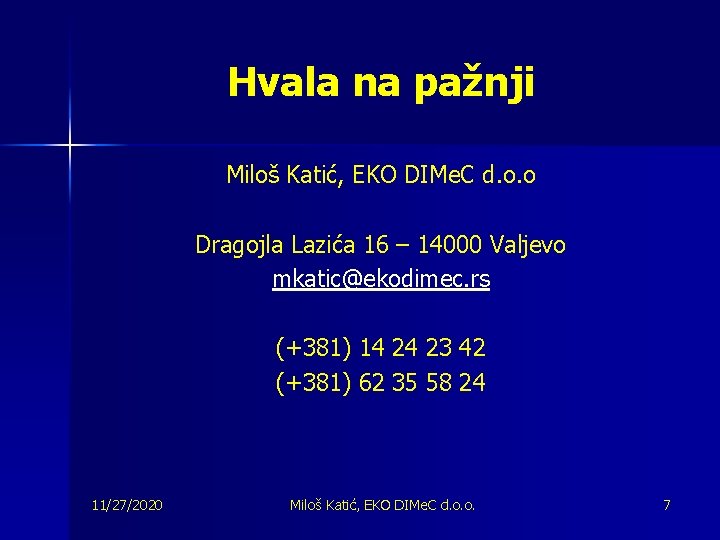 Hvala na pažnji

Miloš Katić, EKO DIMeC d.o.o

Dragojla Lazića 16 – 14000 Valjevo
mkatic@ekodimec.rs

(+381) 14 24 23 42
(+381) 62 35 58 24

11/27/2020

Miloš Katić, EKO DIMeC d.o.o.

7